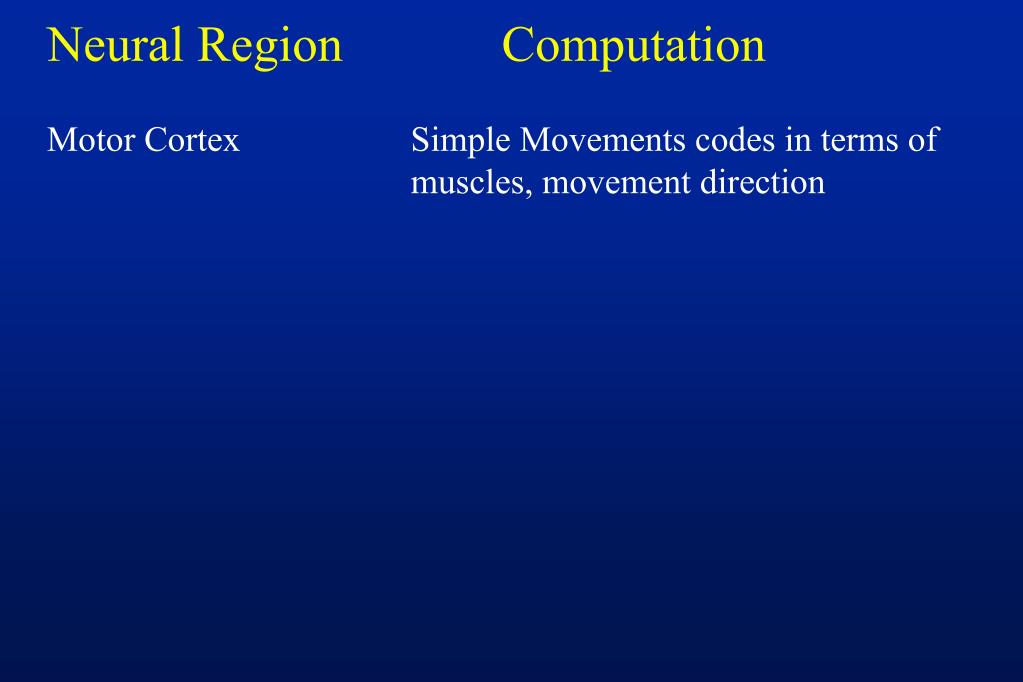 | Neural Region | Computation |
|---|---|
| Motor Cortex | Simple Movements codes in terms of muscles, movement direction |